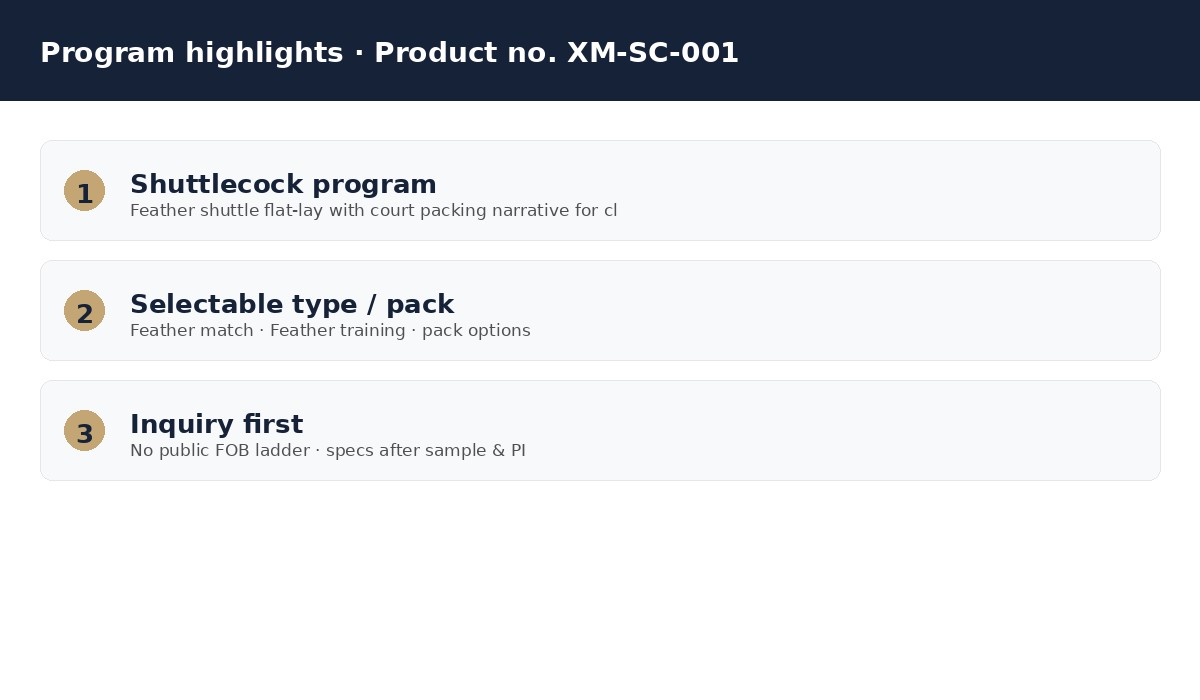 Program highlights · Product no. XM-SC-001

1
Shuttlecock program
Feather shuttle flat-lay with court packing narrative for cl

2
Selectable type / pack
Feather match · Feather training · pack options

3
Inquiry first
No public FOB ladder · specs after sample & PI